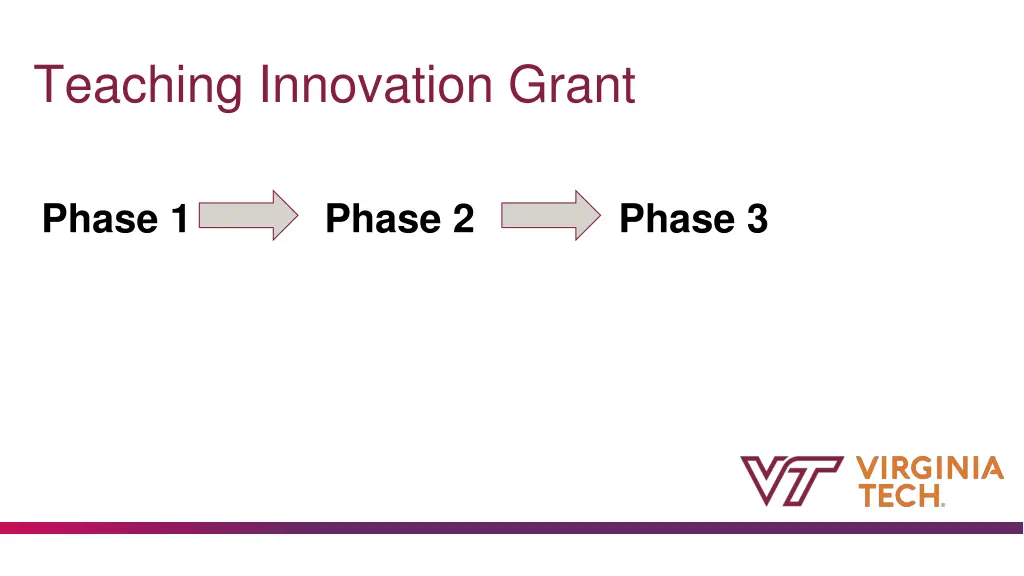 Teaching Innovation Grant

Phase 1 Phase 2 Phase 3

VT VIRGINIA TECH.